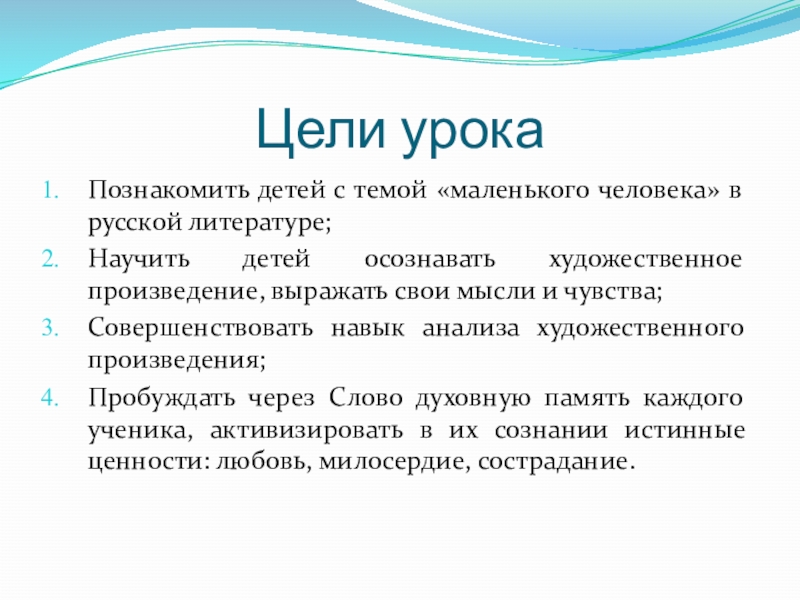 Цели урока

1. Познакомить детей с темой «маленького человека» в русской литературе;
2. Научить детей осознавать художественное произведение, выражать свои мысли и чувства;
3. Совершенствовать навык анализа художественного произведения;
4. Пробуждать через Слово духовную память каждого ученика, активизировать в их сознании истинные ценности: любовь, милосердие, сострадание.